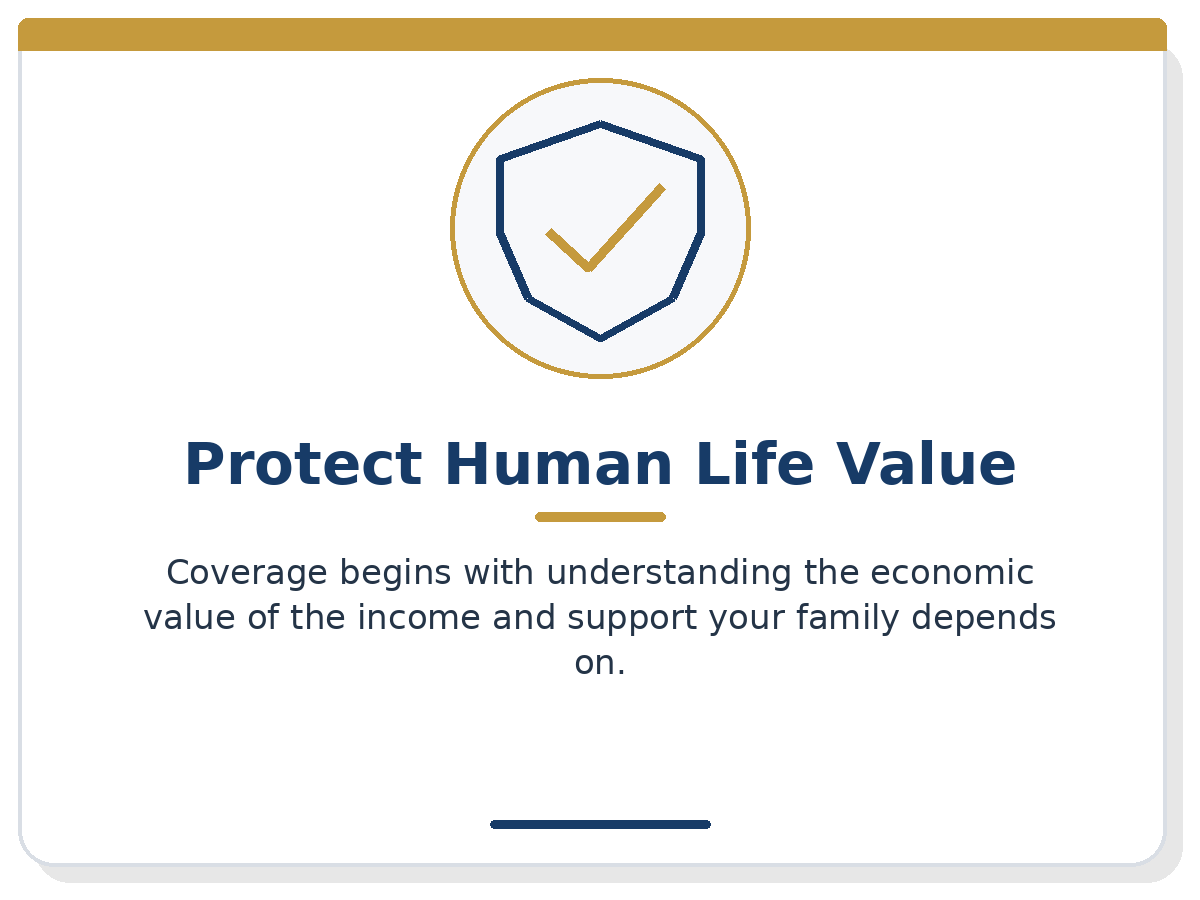 Protect Human Life Value

Coverage begins with understanding the economic value of the income and support your family depends on.